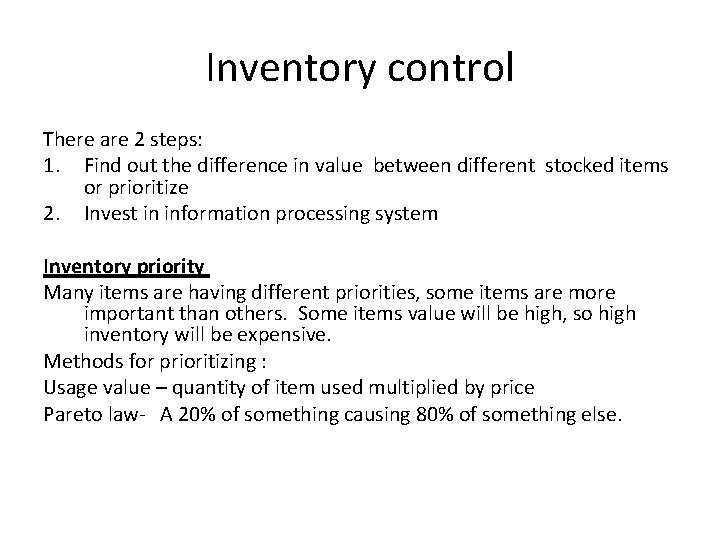 Inventory control

There are 2 steps:
1. Find out the difference in value between different stocked items or prioritize
2. Invest in information processing system

Inventory priority
Many items are having different priorities, some items are more important than others. Some items value will be high, so high inventory will be expensive.
Methods for prioritizing :
Usage value – quantity of item used multiplied by price
Pareto law- A 20% of something causing 80% of something else.